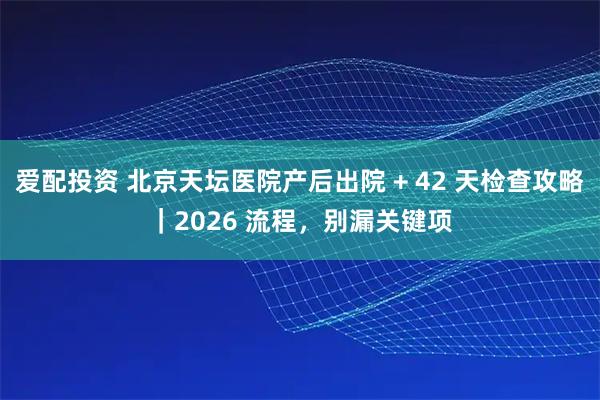 爱配投资 北京天坛医院产后出院 + 42 天检查攻略 | 2026 流程，别漏关键项